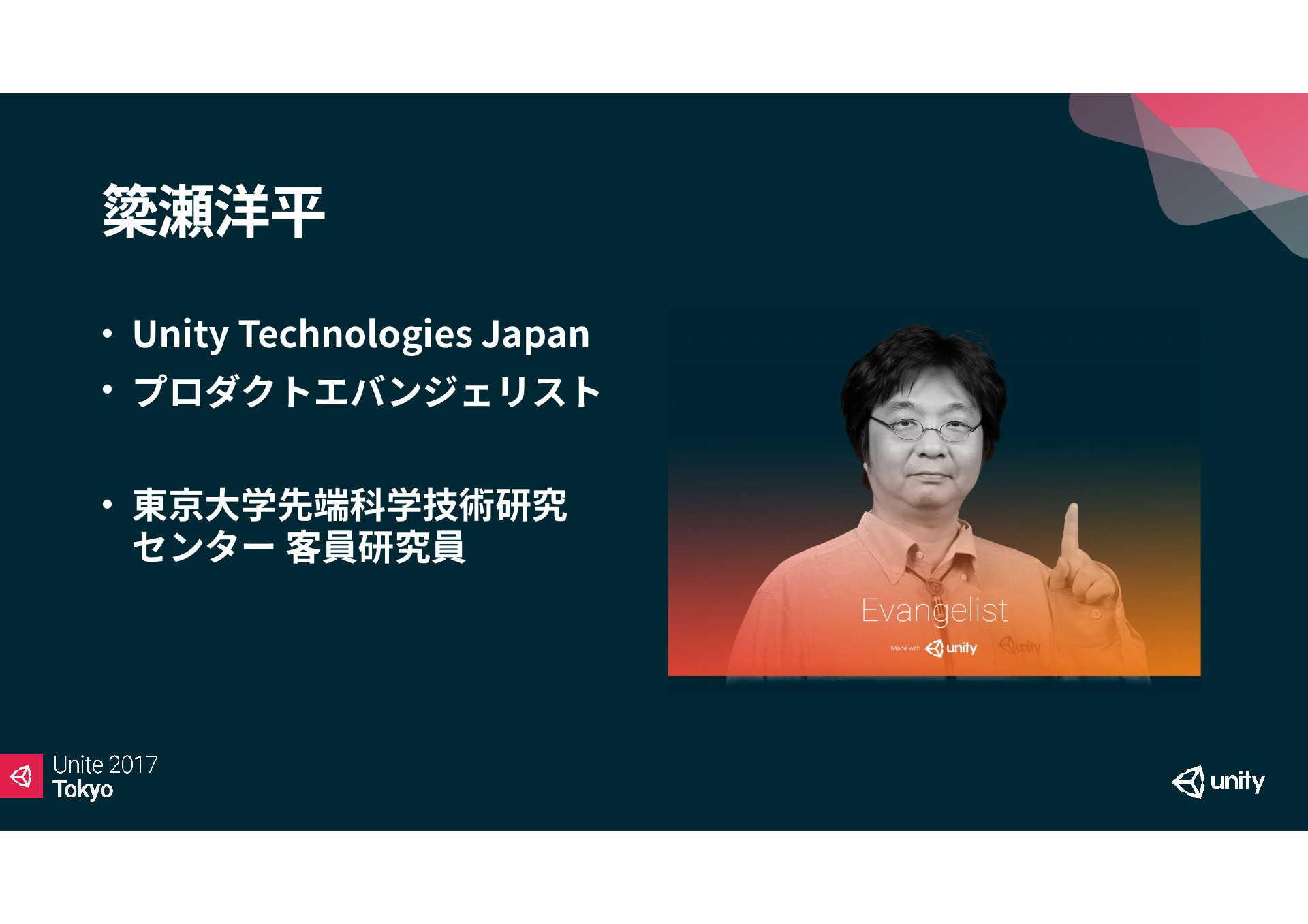 簗瀬洋平

• Unity Technologies Japan
• プロダクトエバンジェリスト

• 東京大学先端科学技術研究センター 客員研究員

Evangelist

Made with unity

unity

Unite 2017
Tokyo

unity